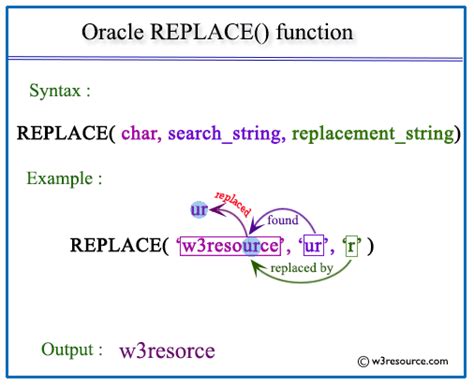 Oracle REPLACE() function

Syntax :

REPLACE( char, search_string, replacement_string)

Example :

ur replaced found

REPLACE( 'w3resource', 'ur', 'r' )

replaced by

Output : w3resorce

© w3resource.com